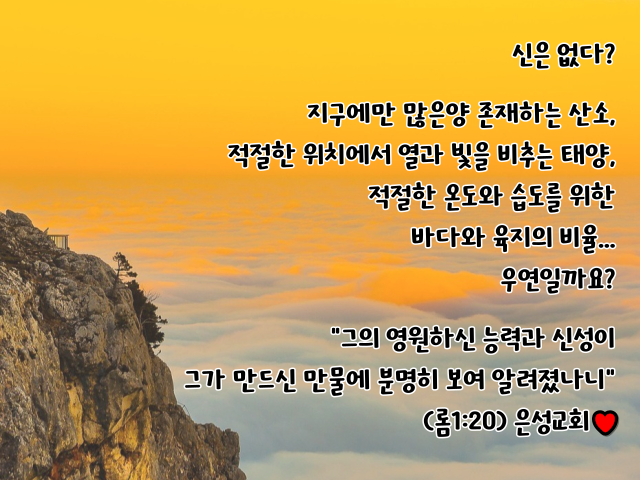 신은 없다?

지구에만 많은양 존재하는 산소,
적절한 위치에서 열과 빛을 비추는 태양,
적절한 온도와 습도를 위한
바다와 육지의 비율...
우연일까요?

"그의 영원하신 능력과 신성이
그가 만드신 만물에 분명히 보여 알려졌나니"
(롬1:20) 은성교회